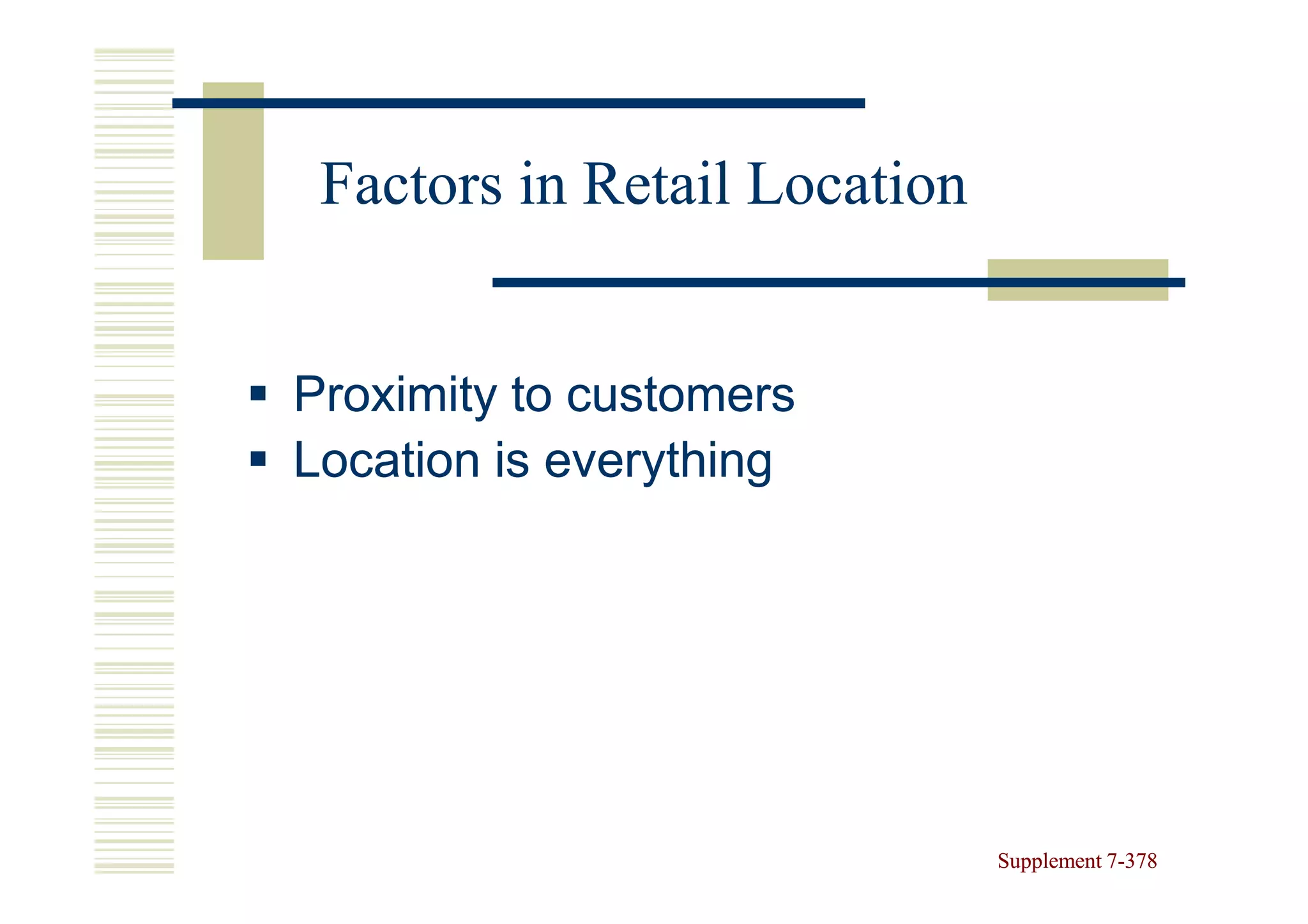 Factors in Retail Location

▪ Proximity to customers
▪ Location is everything

Supplement 7-378